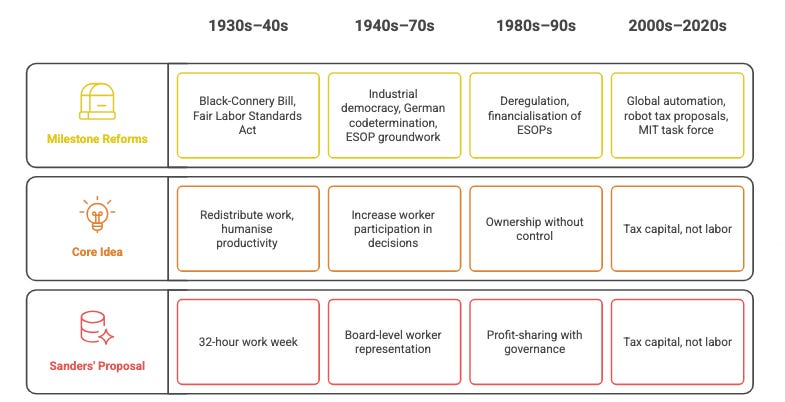 |  | 1930s–40s | 1940s–70s | 1980s–90s | 2000s–2020s |
|---|---|---|---|---|
| Milestone Reforms | Black-Connery Bill, Fair Labor Standards Act | Industrial democracy, German codetermination, ESOP groundwork | Deregulation, financialisation of ESOPs | Global automation, robot tax proposals, MIT task force |
| Core Idea | Redistribute work, humanise productivity | Increase worker participation in decisions | Ownership without control | Tax capital, not labor |
| Sanders' Proposal | 32-hour work week | Board-level worker representation | Profit-sharing with governance | Tax capital, not labor |